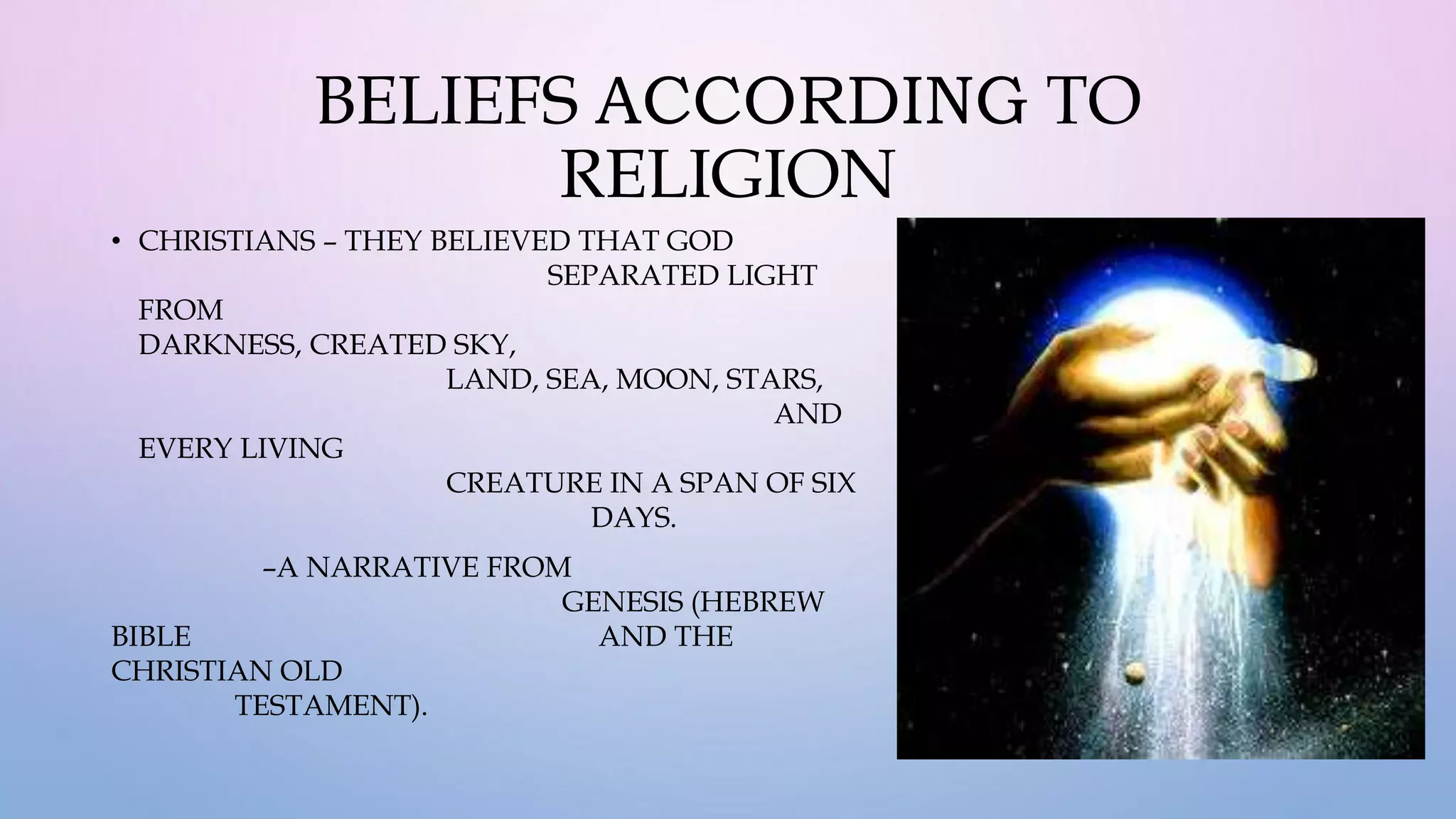 BELIEFS ACCORDING TO RELIGION

• CHRISTIANS – THEY BELIEVED THAT GOD SEPARATED LIGHT FROM DARKNESS, CREATED SKY, LAND, SEA, MOON, STARS, AND EVERY LIVING CREATURE IN A SPAN OF SIX DAYS.

–A NARRATIVE FROM GENESIS (HEBREW BIBLE AND THE CHRISTIAN OLD TESTAMENT).